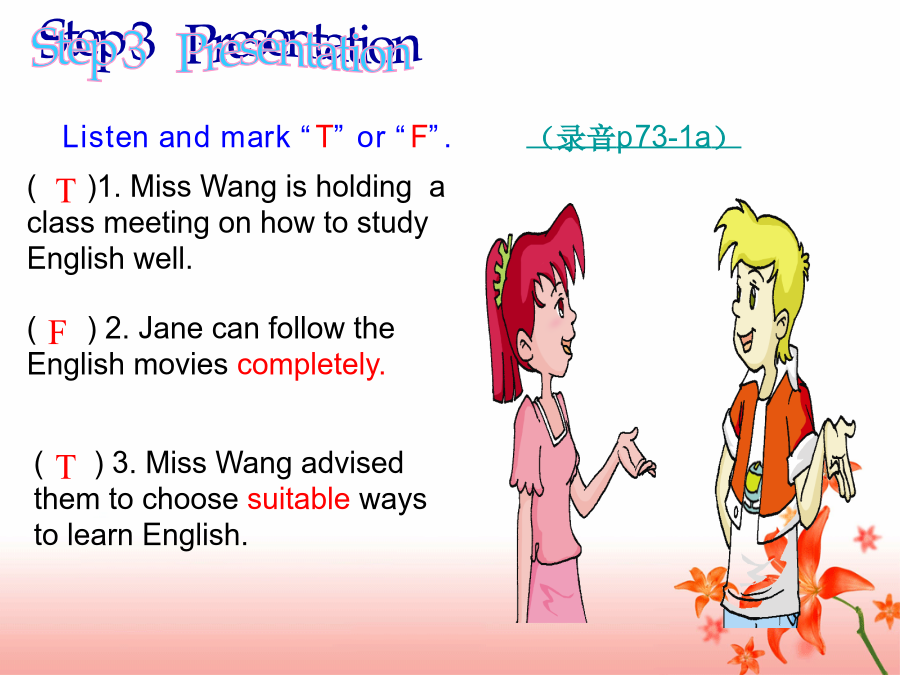 Step3 Presentation

Listen and mark “T” or “F”.

（录音p73-1a）

( T )1. Miss Wang is holding a class meeting on how to study English well.

( F ) 2. Jane can follow the English movies completely.

( T ) 3. Miss Wang advised them to choose suitable ways to learn English.